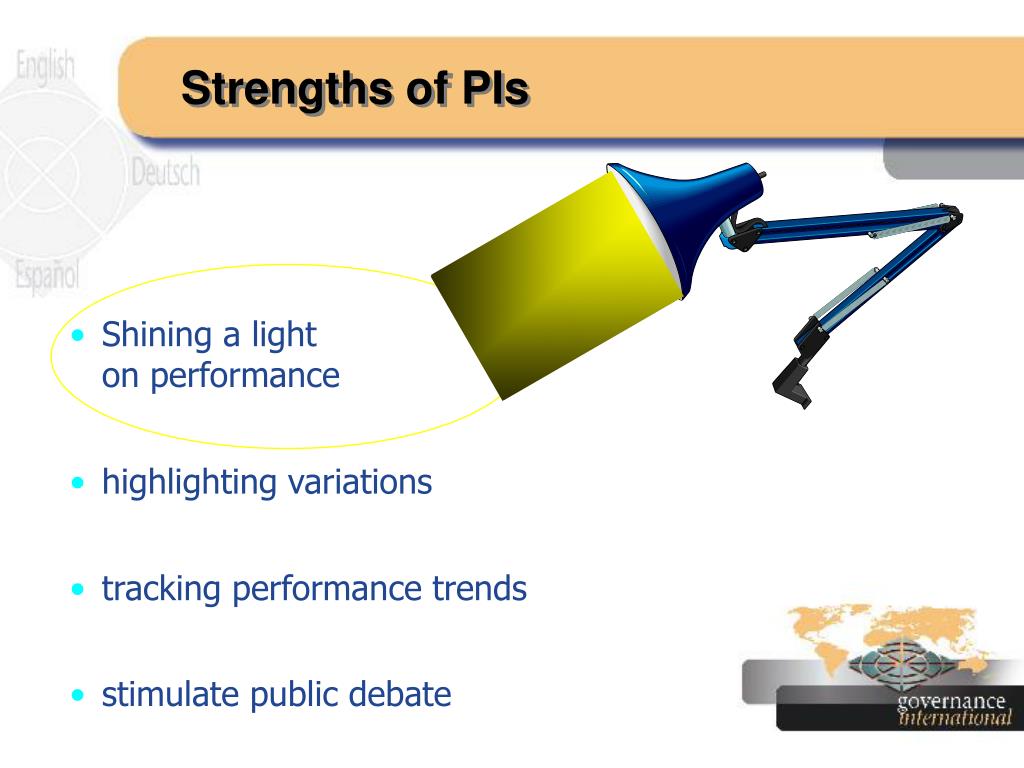 English
Deutsch
Español

Strengths of PIs

• Shining a light on performance

• highlighting variations

• tracking performance trends

• stimulate public debate

governance international